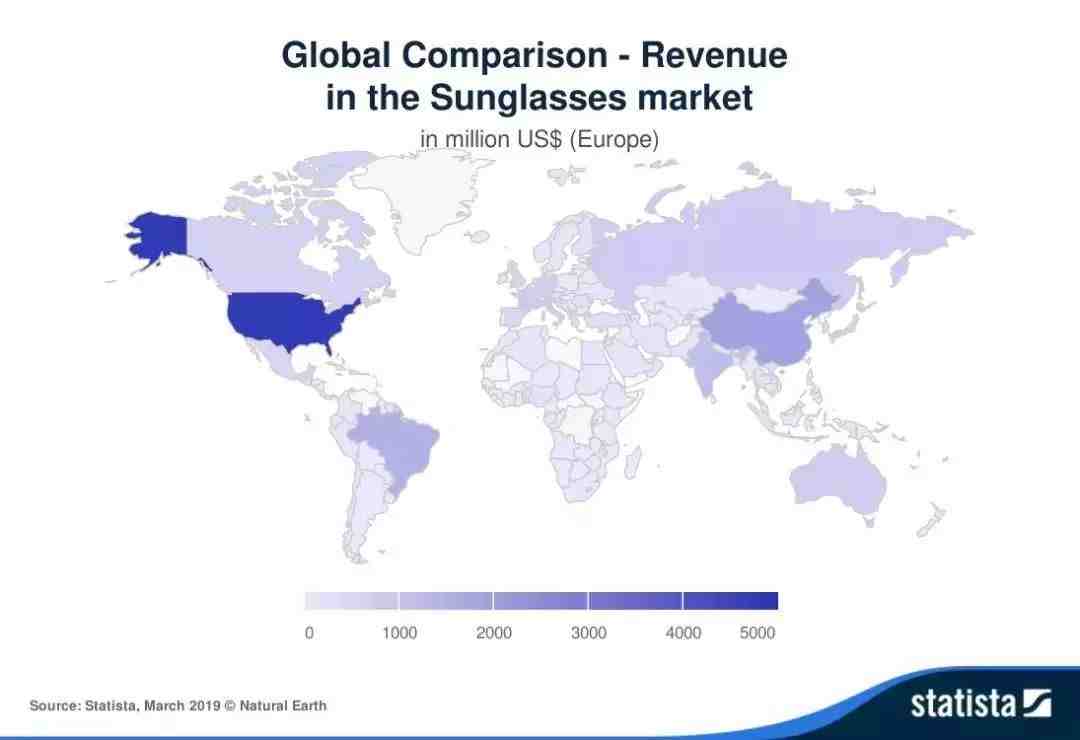 Global Comparison - Revenue in the Sunglasses market

in million US$ (Europe)

0
1000
2000
3000
4000
5000

Source: Statista, March 2019 © Natural Earth

statista